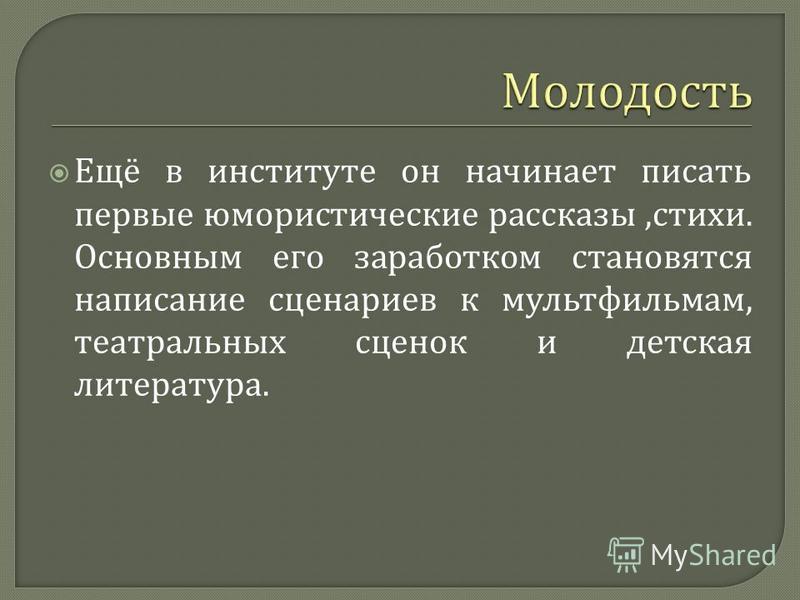 Молодость

Ещё в институте он начинает писать первые юмористические рассказы ,стихи. Основным его заработком становятся написание сценариев к мультфильмам, театральных сценок и детская литература.

MyShared